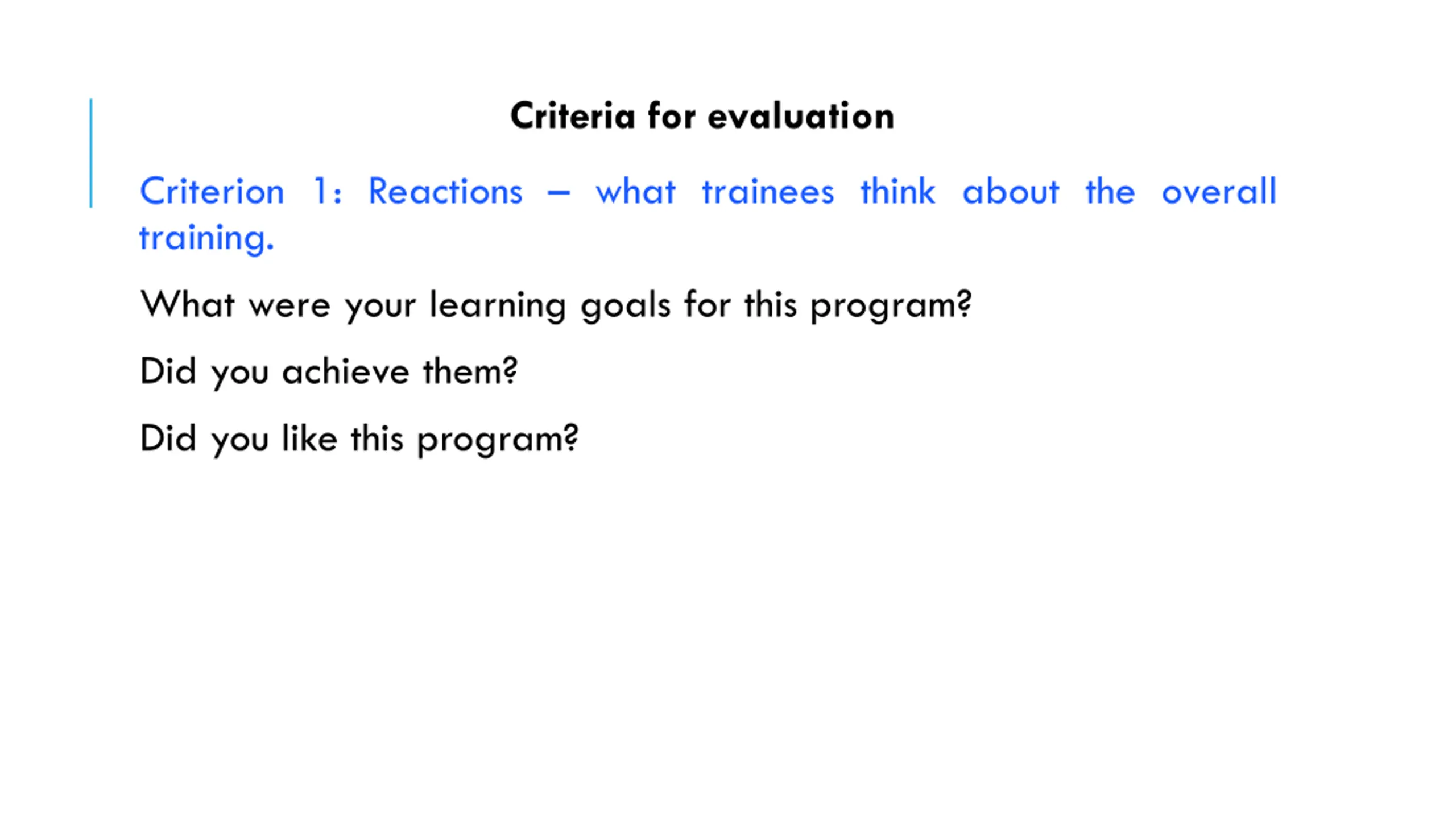 Criteria for evaluation

Criterion 1: Reactions – what trainees think about the overall training.

What were your learning goals for this program?

Did you achieve them?

Did you like this program?